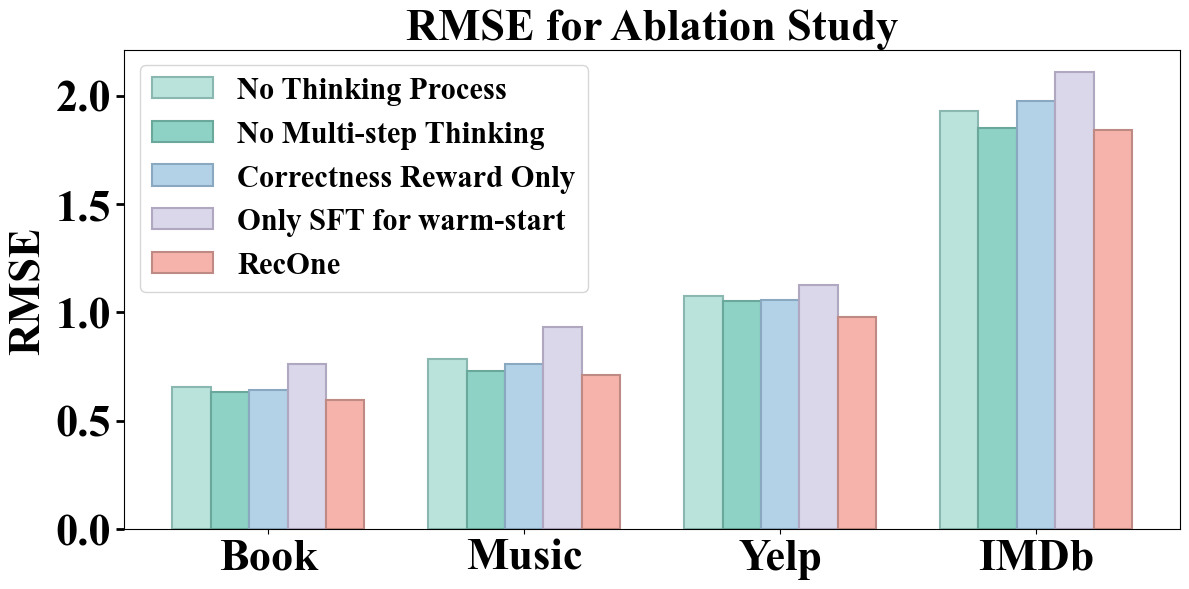 RMSE for Ablation Study

No Thinking Process
No Multi-step Thinking
Correctness Reward Only
Only SFT for warm-start
RecOne

RMSE

2.0
1.5
1.0
0.5
0.0

Book
Music
Yelp
IMDb